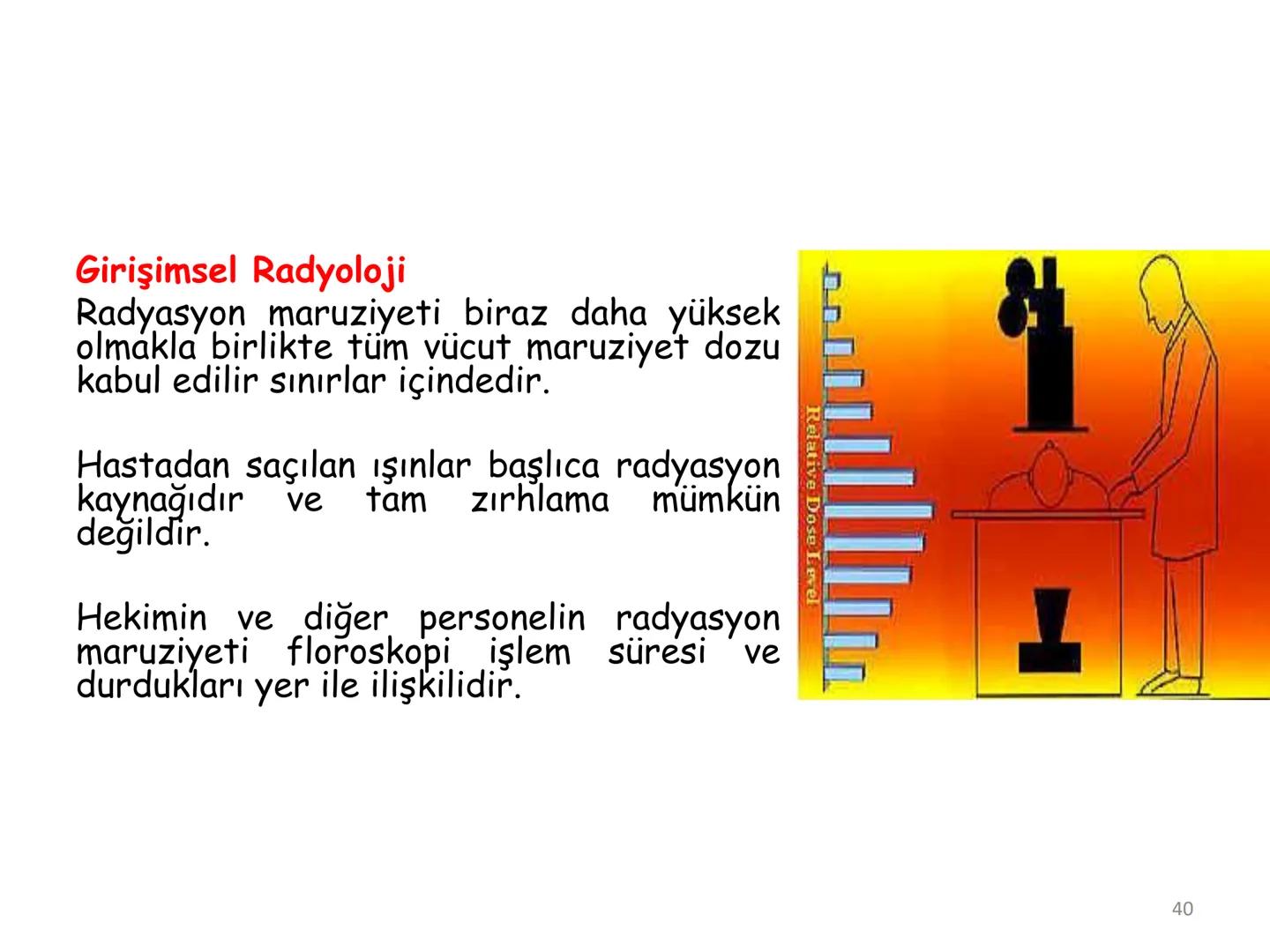 Girişimsel Radyoloji

Radyasyon maruziyeti biraz daha yüksek olmakla birlikte tüm vücut maruziyet dozu kabul edilir sınırlar içindedir.

Hastadan saçılan ışınlar başlıca radyasyon kaynağıdır ve tam zırhlama mümkün değildir.

Hekimin ve diğer personelin radyasyon maruziyeti floroskopi işlem süresi ve durdukları yer ile ilişkilidir.

Relative Dose Level

40